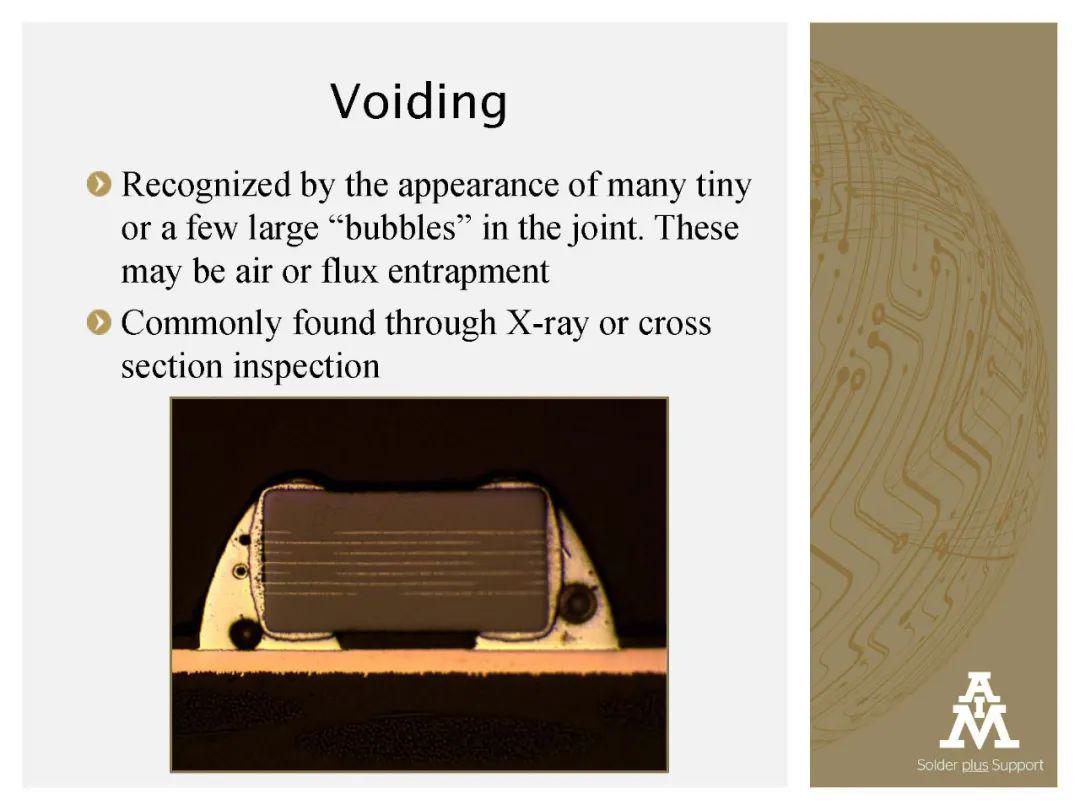 Voiding

Recognized by the appearance of many tiny or a few large “bubbles” in the joint. These may be air or flux entrapment

Commonly found through X-ray or cross section inspection

AIM

Solder plus Support